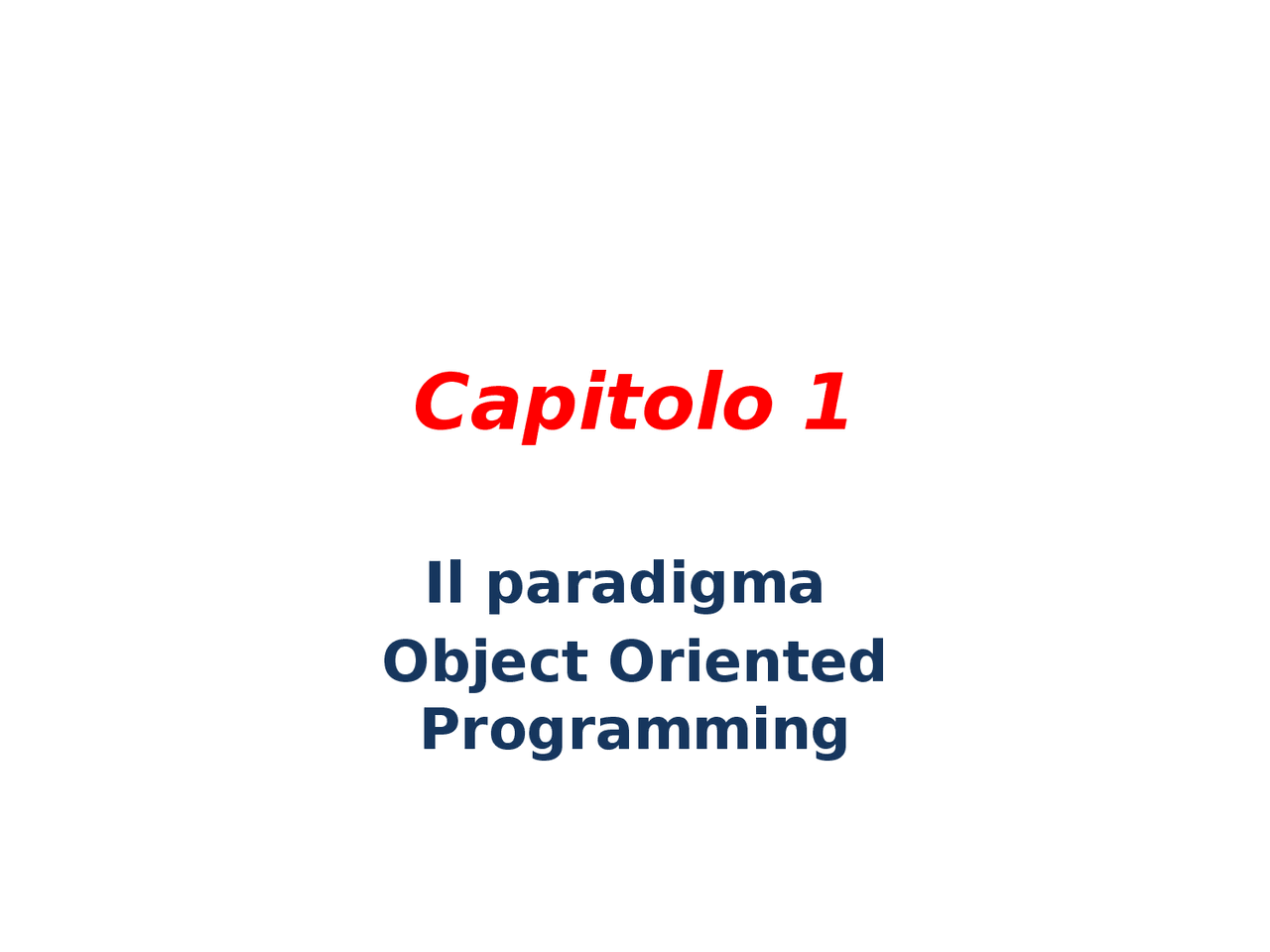 Capitolo 1

Il paradigma
Object Oriented Programming